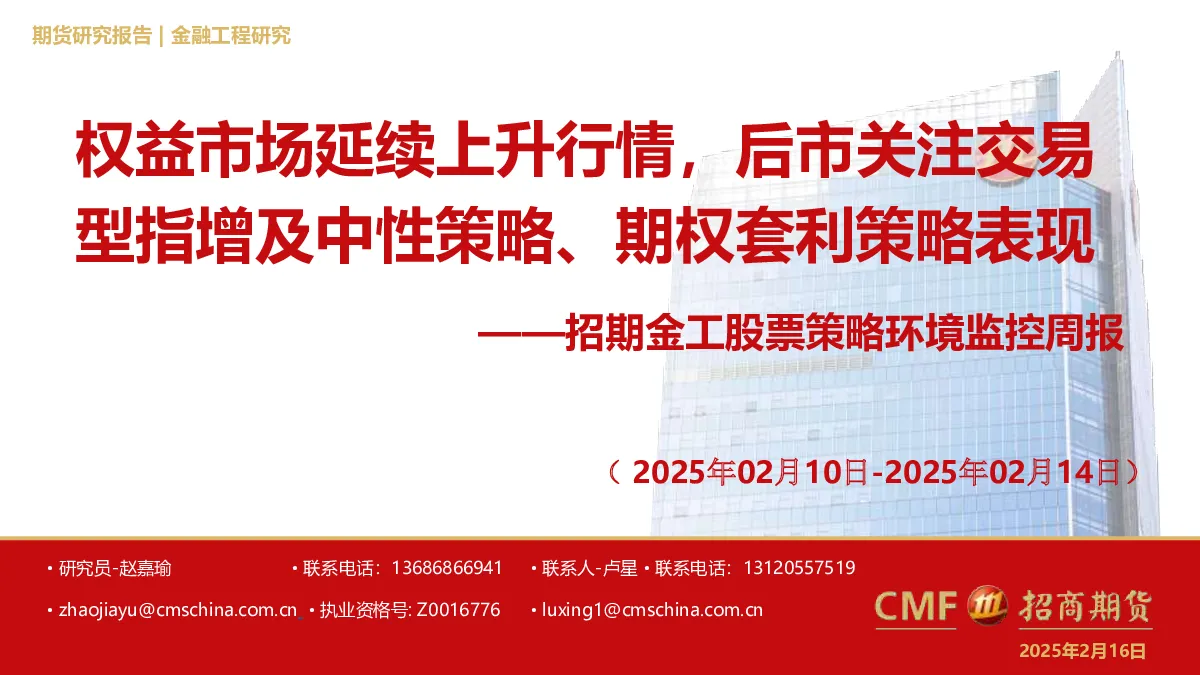 期货研究报告 | 金融工程研究

权益市场延续上升行情，后市关注交易型指增及中性策略、期权套利策略表现

——招期金工股票策略环境监控周报

（2025年02月10日-2025年02月14日）

• 研究员-赵嘉瑜 • 联系电话：13686866941 • 联系人-卢星 • 联系电话：13120557519

• zhaojiayu@cmschina.com.cn • 执业资格号: Z0016776 • luxing1@cmschina.com.cn

CMF 招商期货

2025年2月16日